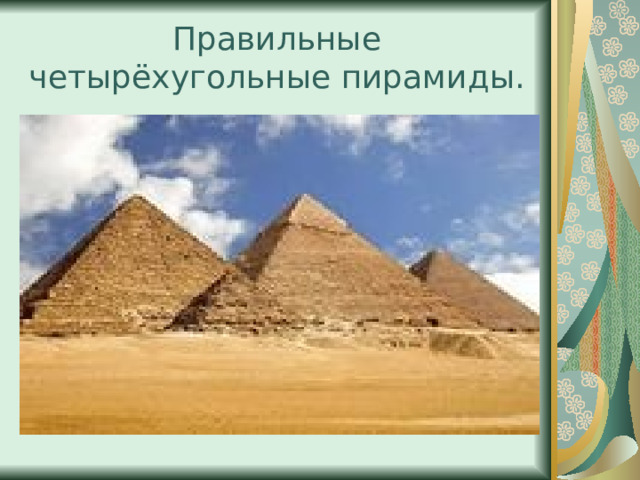 Правильные четырёхугольные пирамиды.